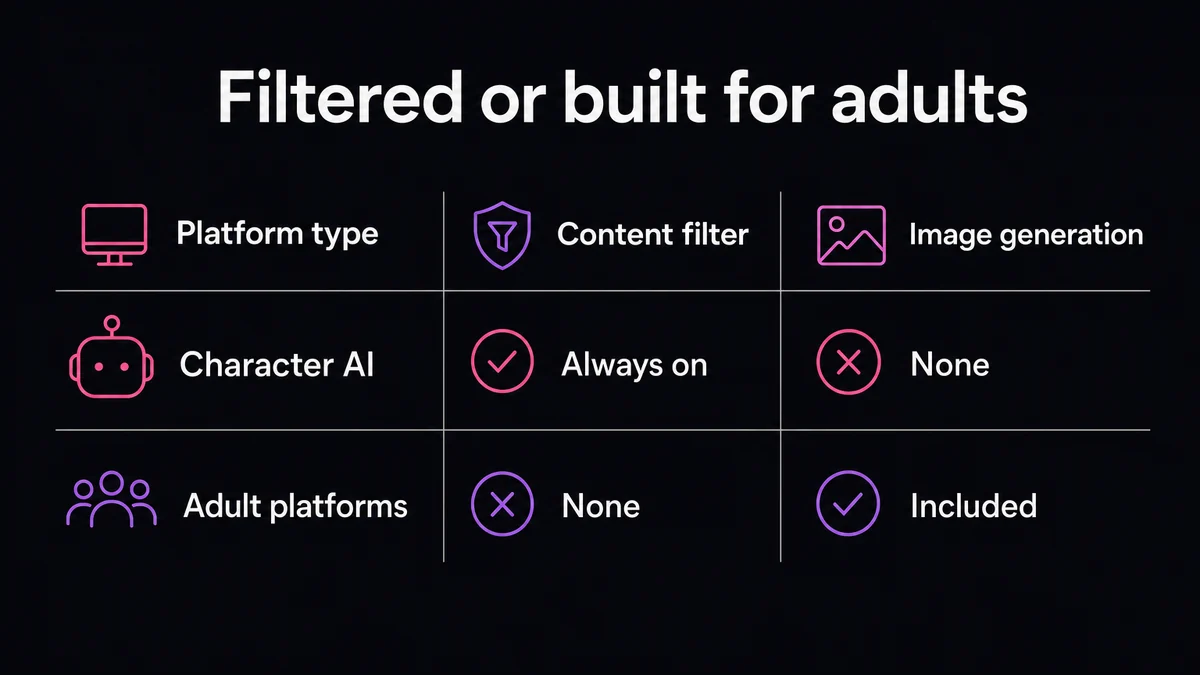 Filtered or built for adults

| Platform type | Content filter | Image generation |
|---|---|---|
| Character AI | Always on | None |
| Adult platforms | None | Included |